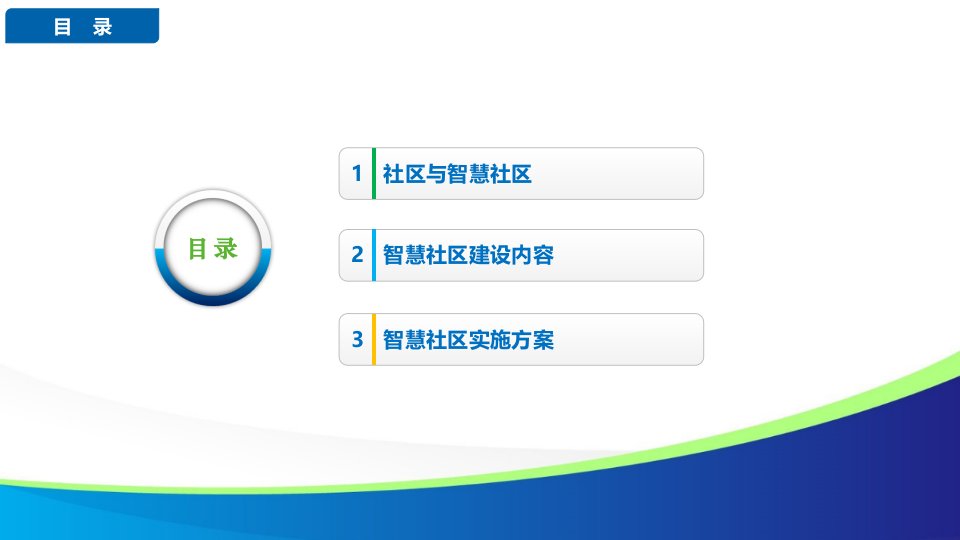 目 录

目录

1 社区与智慧社区

2 智慧社区建设内容

3 智慧社区实施方案